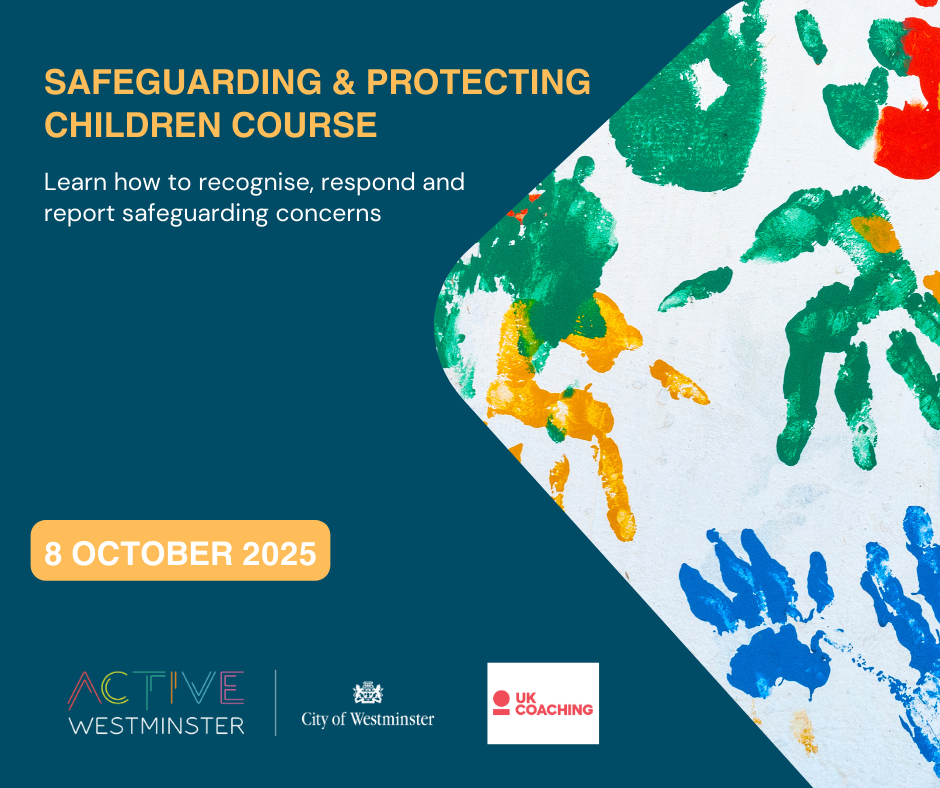 SAFEGUARDING & PROTECTING CHILDREN COURSE

Learn how to recognise, respond and report safeguarding concerns

8 OCTOBER 2025

ACTIVE WESTMINSTER

City of Westminster

UK COACHING